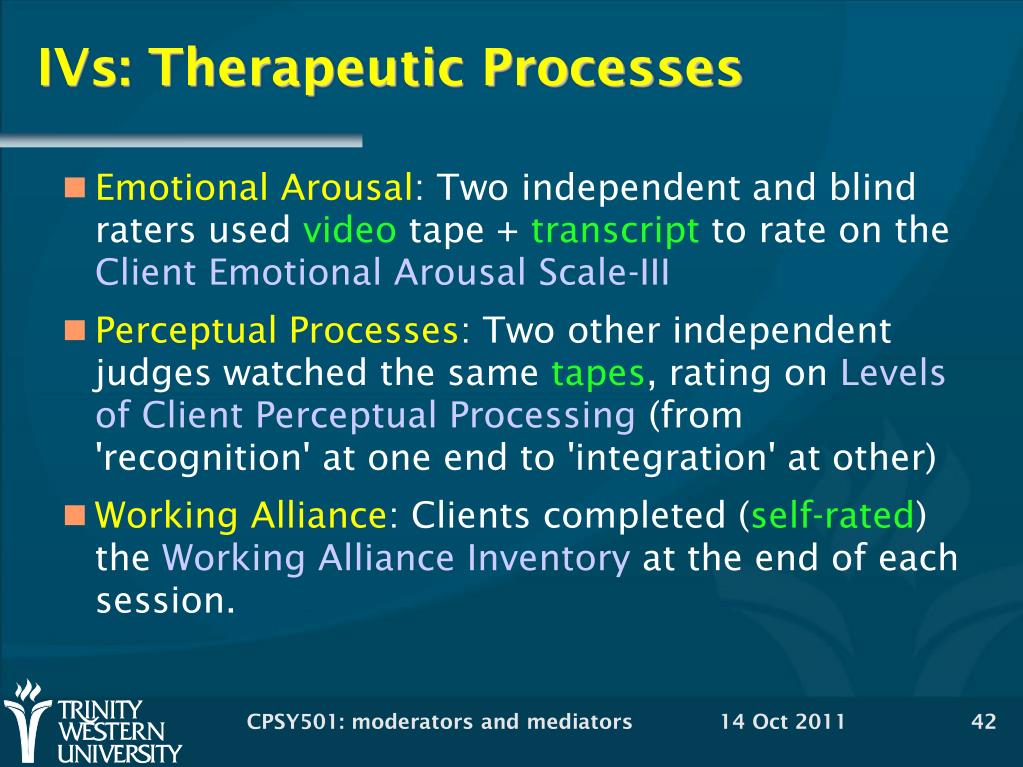 IVs: Therapeutic Processes

Emotional Arousal: Two independent and blind raters used video tape + transcript to rate on the Client Emotional Arousal Scale-III

Perceptual Processes: Two other independent judges watched the same tapes, rating on Levels of Client Perceptual Processing (from 'recognition' at one end to 'integration' at other)

Working Alliance: Clients completed (self-rated) the Working Alliance Inventory at the end of each session.

TRINITY WESTERN UNIVERSITY

CPSY501: moderators and mediators

14 Oct 2011

42